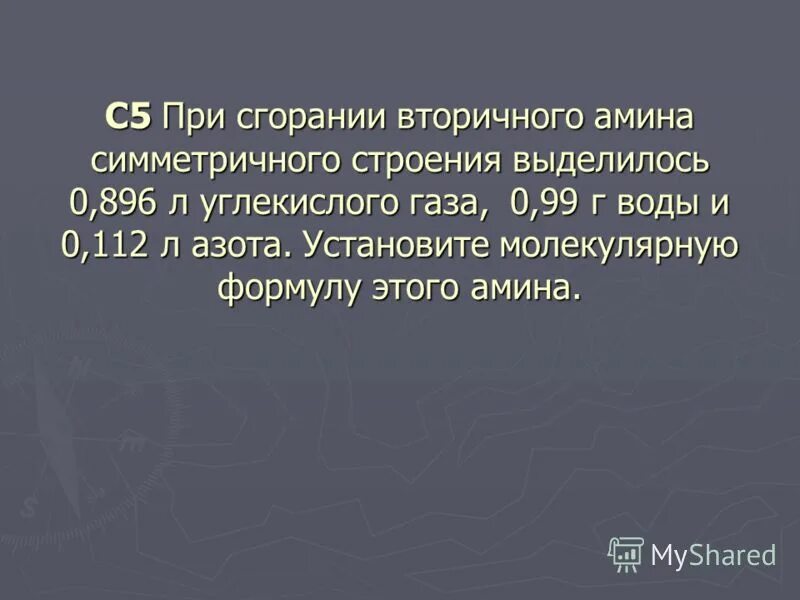 С5 При сгорании вторичного амина симметричного строения выделилось 0,896 л углекислого газа, 0,99 г воды и 0,112 л азота. Установите молекулярную формулу этого амина.

MyShared